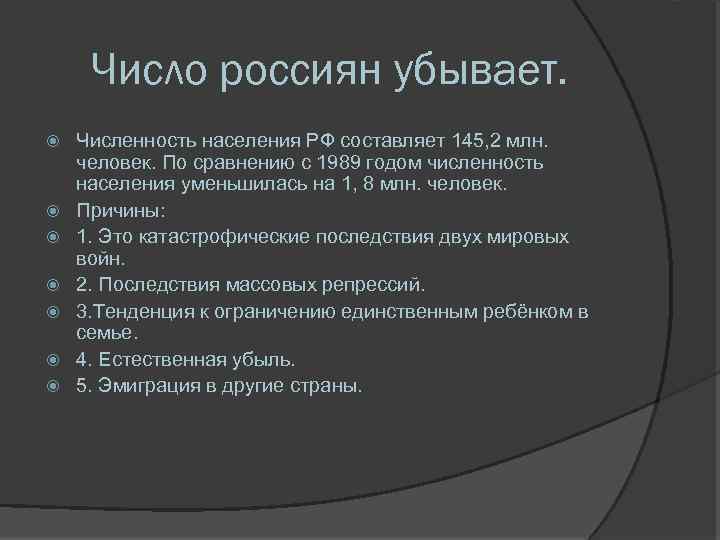 Число россиян убывает.

Численность населения РФ составляет 145,2 млн. человек. По сравнению с 1989 годом численность населения уменьшилась на 1, 8 млн. человек.

Причины:

1. Это катастрофические последствия двух мировых войн.

2. Последствия массовых репрессий.

3.Тенденция к ограничению единственным ребёнком в семье.

4. Естественная убыль.

5. Эмиграция в другие страны.